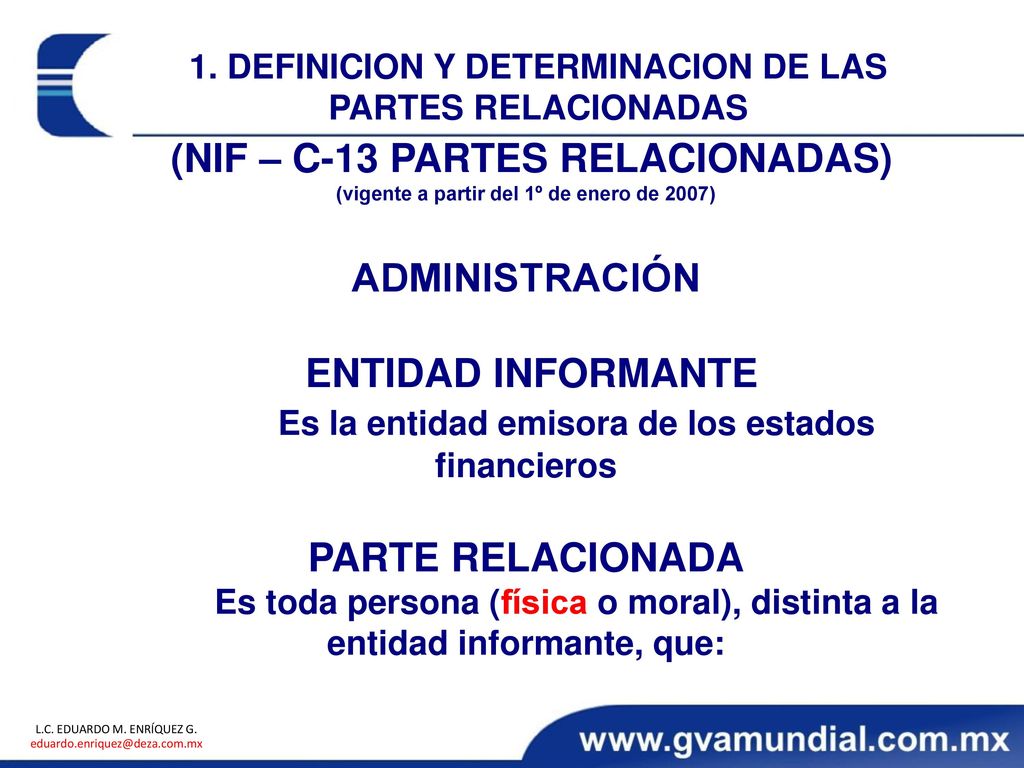 1. DEFINICION Y DETERMINACION DE LAS PARTES RELACIONADAS

(NIF – C-13 PARTES RELACIONADAS)
(vigente a partir del 1º de enero de 2007)

ADMINISTRACIÓN

ENTIDAD INFORMANTE
Es la entidad emisora de los estados financieros

PARTE RELACIONADA
Es toda persona (física o moral), distinta a la entidad informante, que:

L.C. EDUARDO M. ENRÍQUEZ G.
eduardo.enriquez@deza.com.mx

www.gvamundial.com.mx